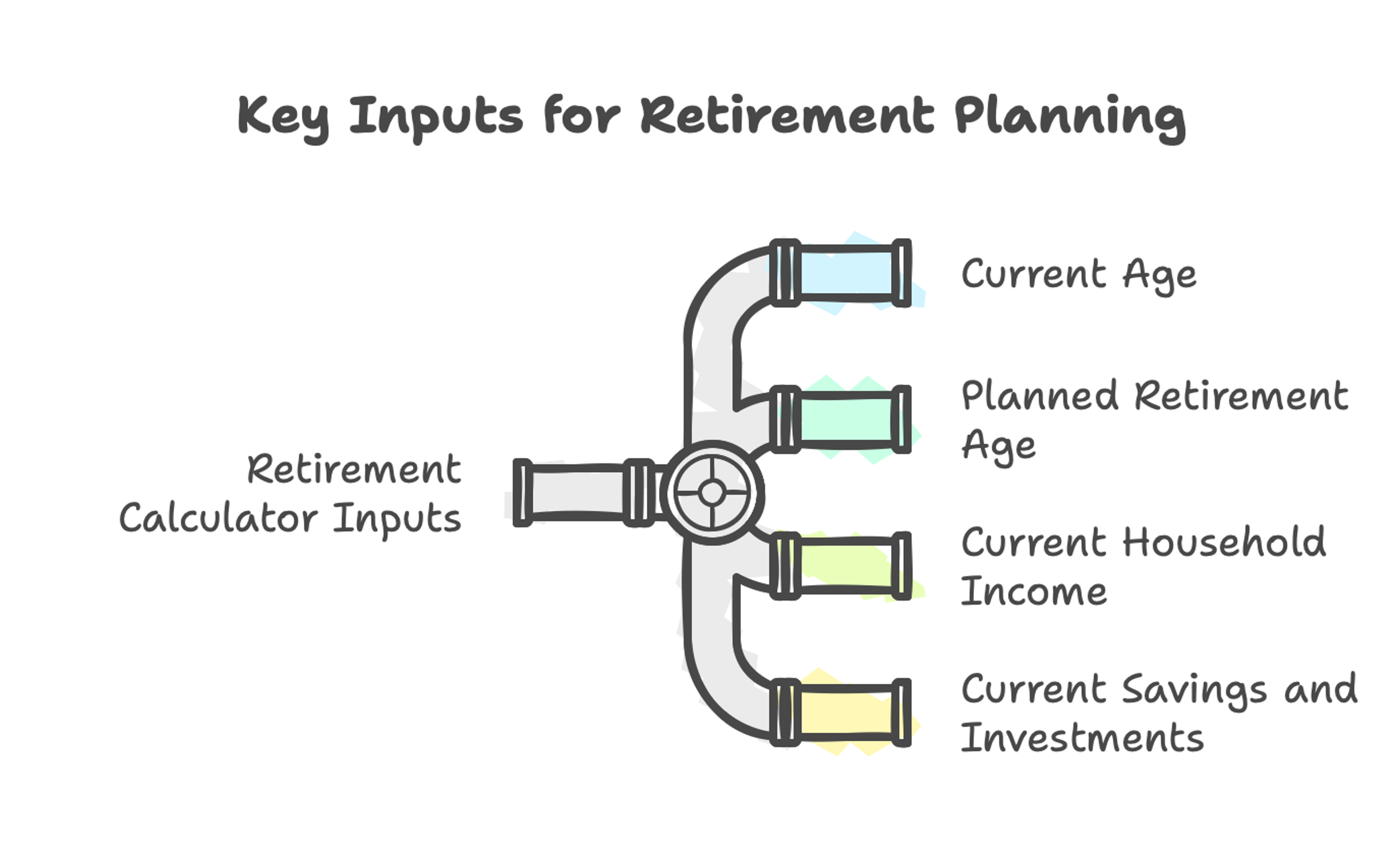 Key Inputs for Retirement Planning

Retirement Calculator Inputs

Current Age

Planned Retirement Age

Current Household Income

Current Savings and Investments